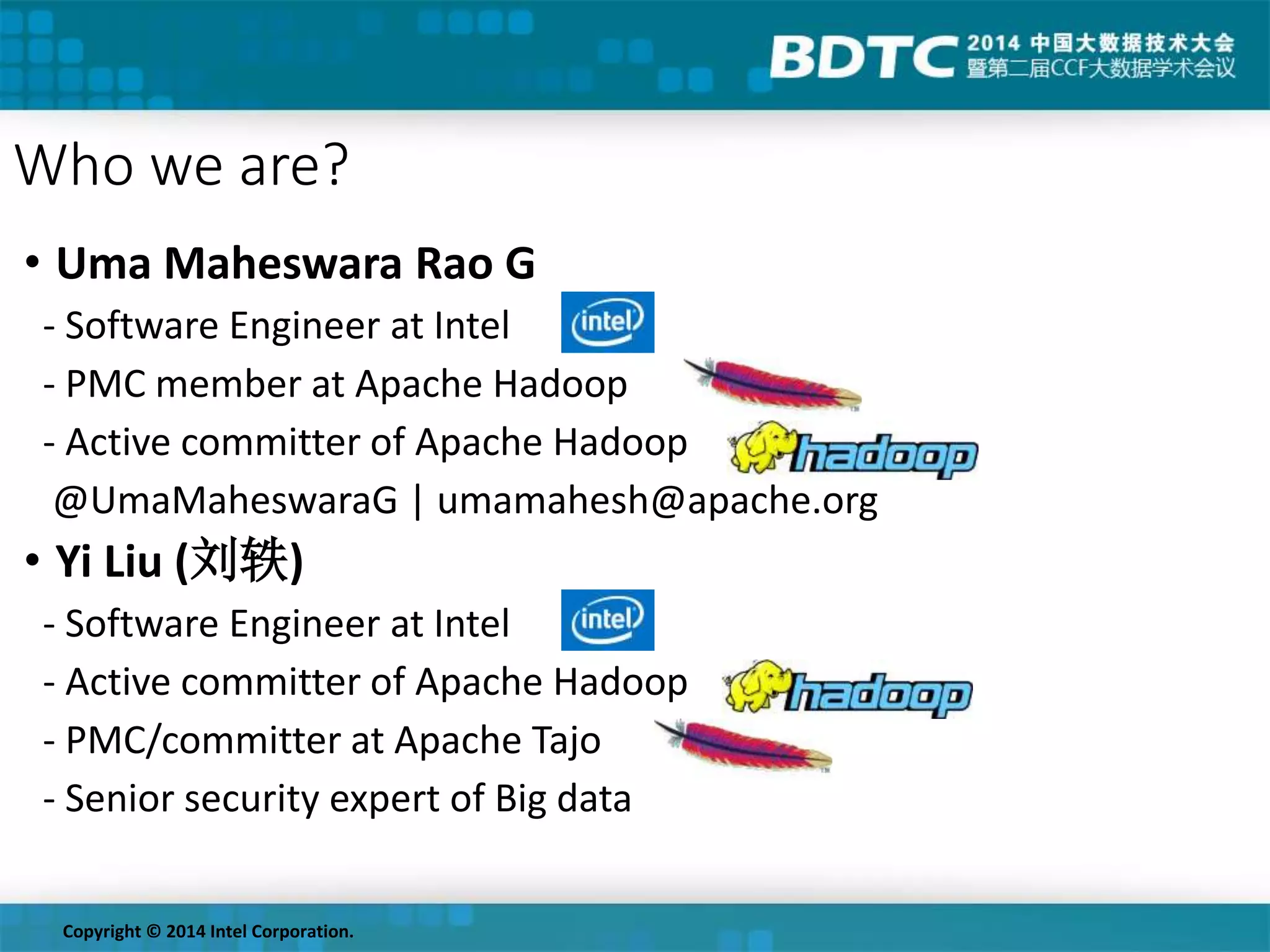 BDTC 2014 中国大数据技术大会 暨第二届CCF大数据学术会议

Who we are?

• Uma Maheswara Rao G
- Software Engineer at Intel
intel
- PMC member at Apache Hadoop
- Active committer of Apache Hadoop
hadoop
@UmaMaheswaraG | umamahesh@apache.org

• Yi Liu (刘轶)
- Software Engineer at Intel
intel
- Active committer of Apache Hadoop
hadoop
- PMC/committer at Apache Tajo
- Senior security expert of Big data

Copyright © 2014 Intel Corporation.